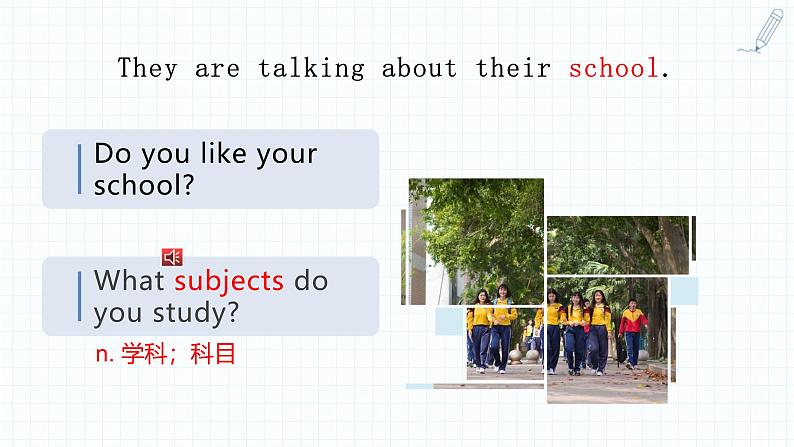 They are talking about their school.

Do you like your school?

What subjects do you study?

n. 学科；科目